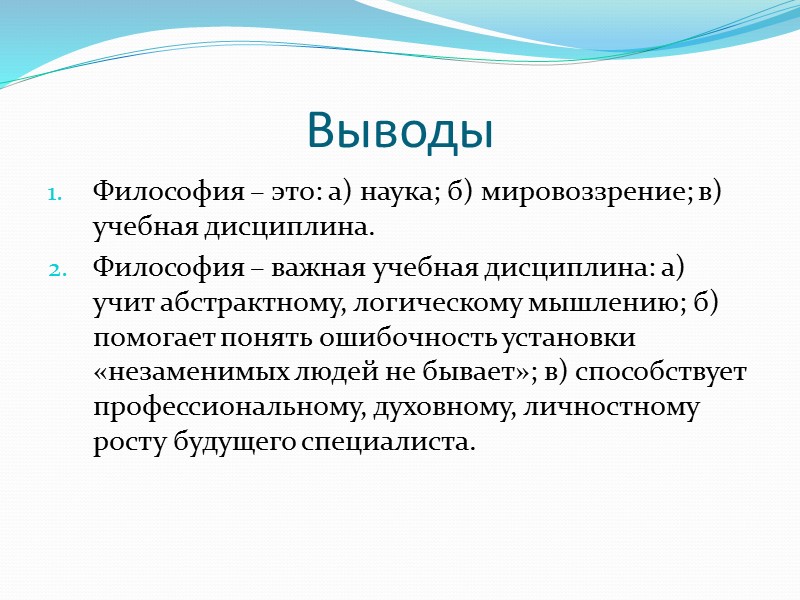 Выводы

1. Философия – это: а) наука; б) мировоззрение; в) учебная дисциплина.
2. Философия – важная учебная дисциплина: а) учит абстрактному, логическому мышлению; б) помогает понять ошибочность установки «незаменимых людей не бывает»; в) способствует профессиональному, духовному, личностному росту будущего специалиста.